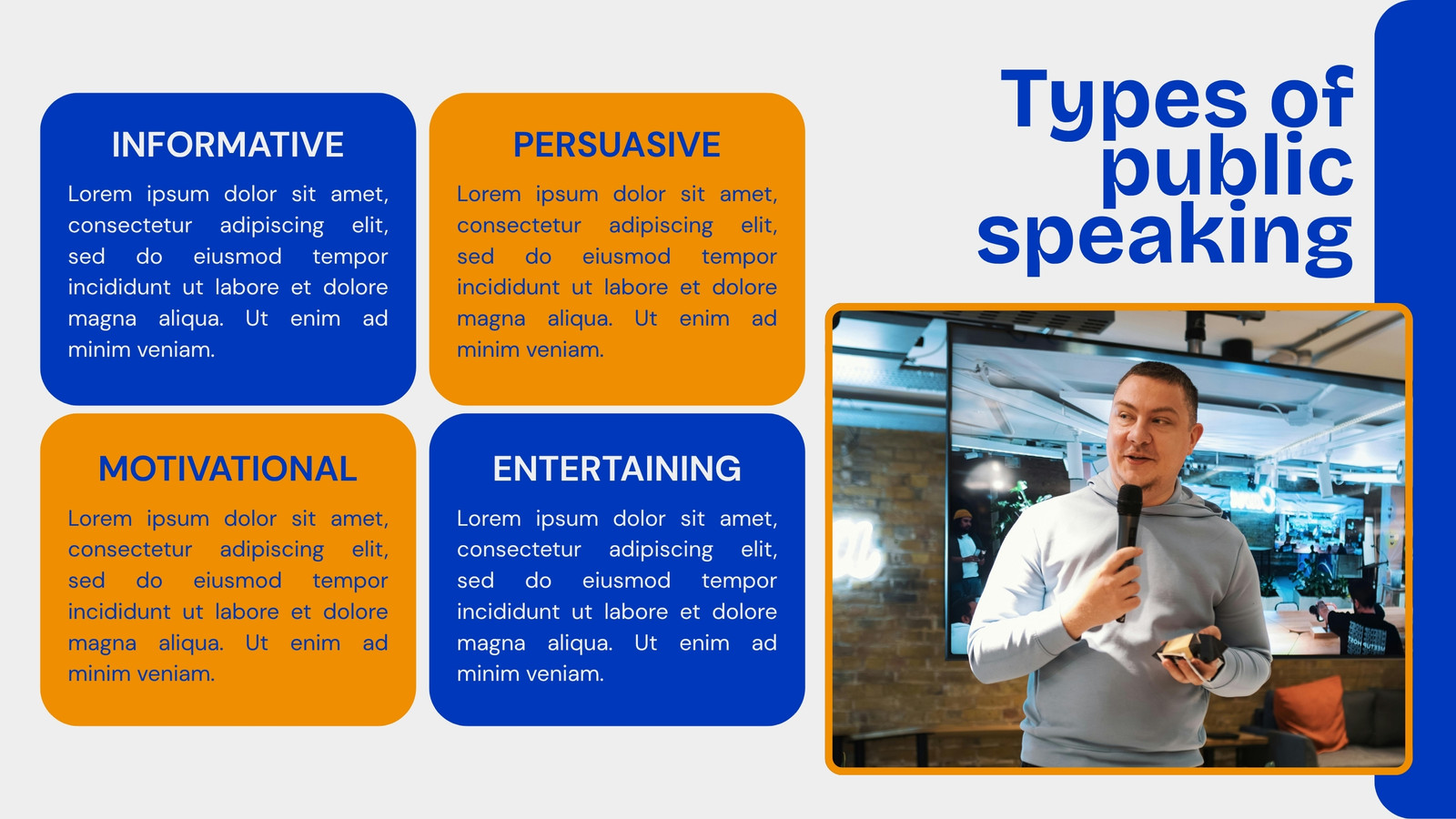 Types of public speaking

INFORMATIVE

Lorem ipsum dolor sit amet, consectetur adipiscing elit, sed do eiusmod tempor incididunt ut labore et dolore magna aliqua. Ut enim ad minim veniam.

PERSUASIVE

Lorem ipsum dolor sit amet, consectetur adipiscing elit, sed do eiusmod tempor incididunt ut labore et dolore magna aliqua. Ut enim ad minim veniam.

MOTIVATIONAL

Lorem ipsum dolor sit amet, consectetur adipiscing elit, sed do eiusmod tempor incididunt ut labore et dolore magna aliqua. Ut enim ad minim veniam.

ENTERTAINING

Lorem ipsum dolor sit amet, consectetur adipiscing elit, sed do eiusmod tempor incididunt ut labore et dolore magna aliqua. Ut enim ad minim veniam.